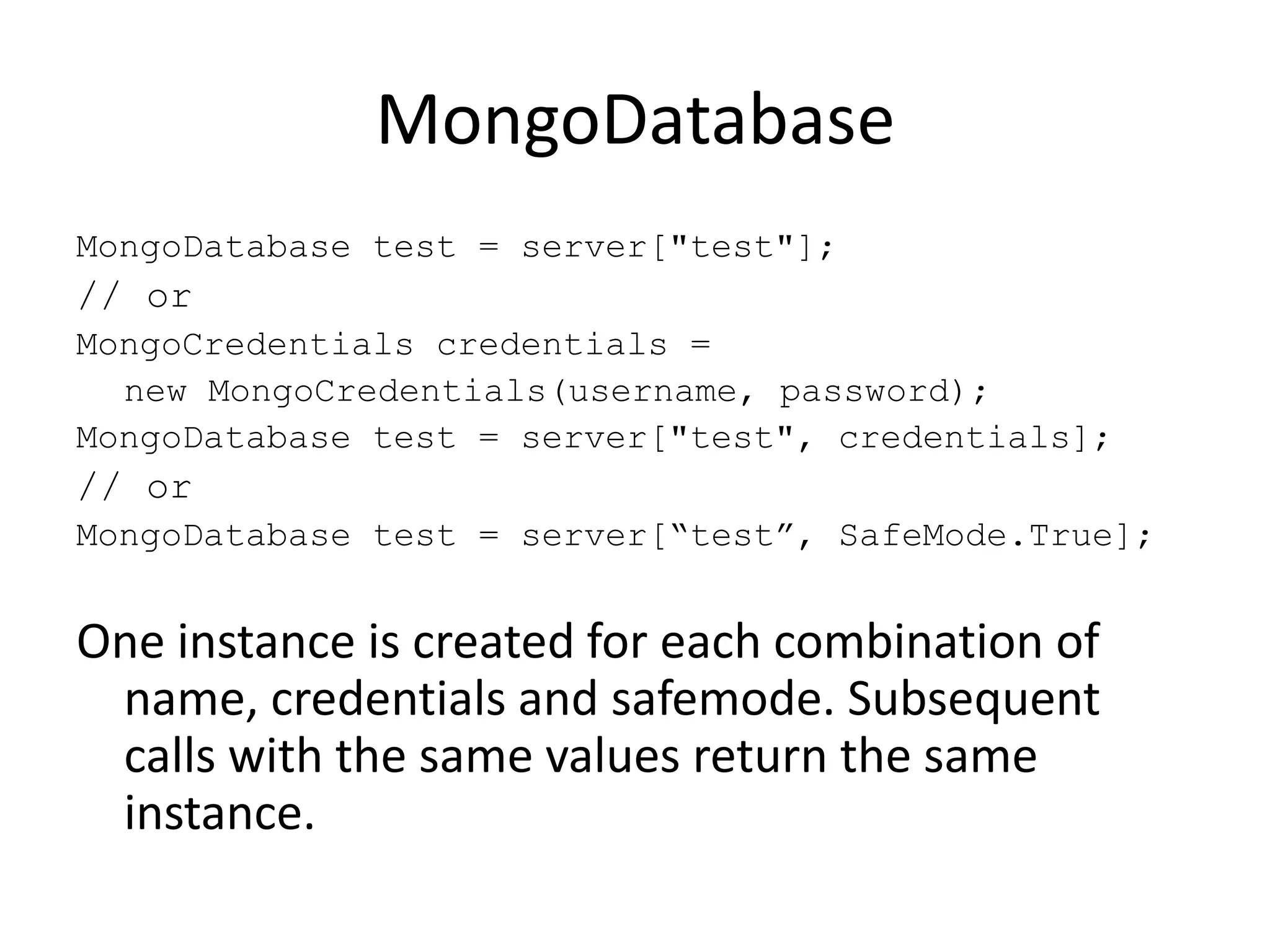 MongoDatabase

MongoDatabase test = server["test"];
// or
MongoCredentials credentials =
new MongoCredentials(username, password);
MongoDatabase test = server["test", credentials];
// or
MongoDatabase test = server[“test”, SafeMode.True];

One instance is created for each combination of name, credentials and safemode. Subsequent calls with the same values return the same instance.